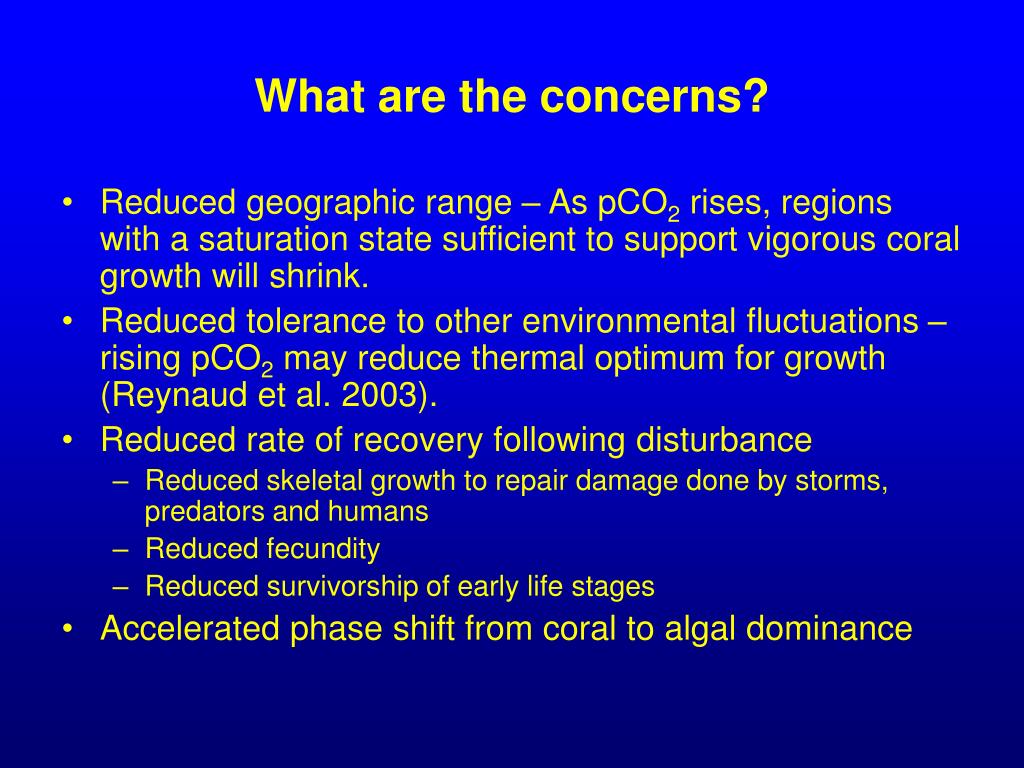 What are the concerns?

• Reduced geographic range – As $pCO_2$ rises, regions with a saturation state sufficient to support vigorous coral growth will shrink.
• Reduced tolerance to other environmental fluctuations – rising $pCO_2$ may reduce thermal optimum for growth (Reynaud et al. 2003).
• Reduced rate of recovery following disturbance
– Reduced skeletal growth to repair damage done by storms, predators and humans
– Reduced fecundity
– Reduced survivorship of early life stages
• Accelerated phase shift from coral to algal dominance